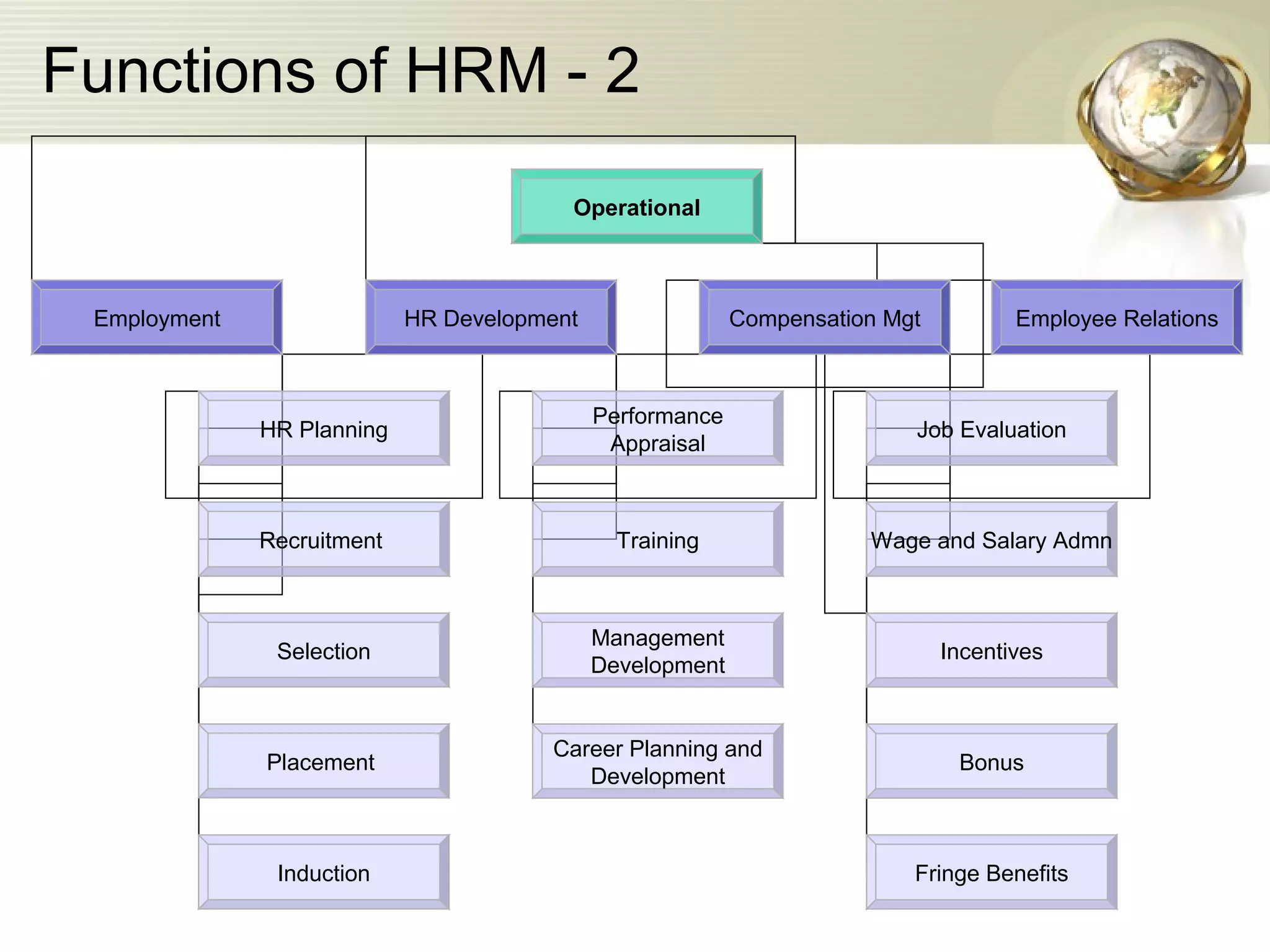 Functions of HRM - 2

Operational

Employment

HR Development

Compensation Mgt

Employee Relations

HR Planning

Recruitment

Selection

Placement

Induction

Performance Appraisal

Training

Management Development

Career Planning and Development

Job Evaluation

Wage and Salary Admn

Incentives

Bonus

Fringe Benefits